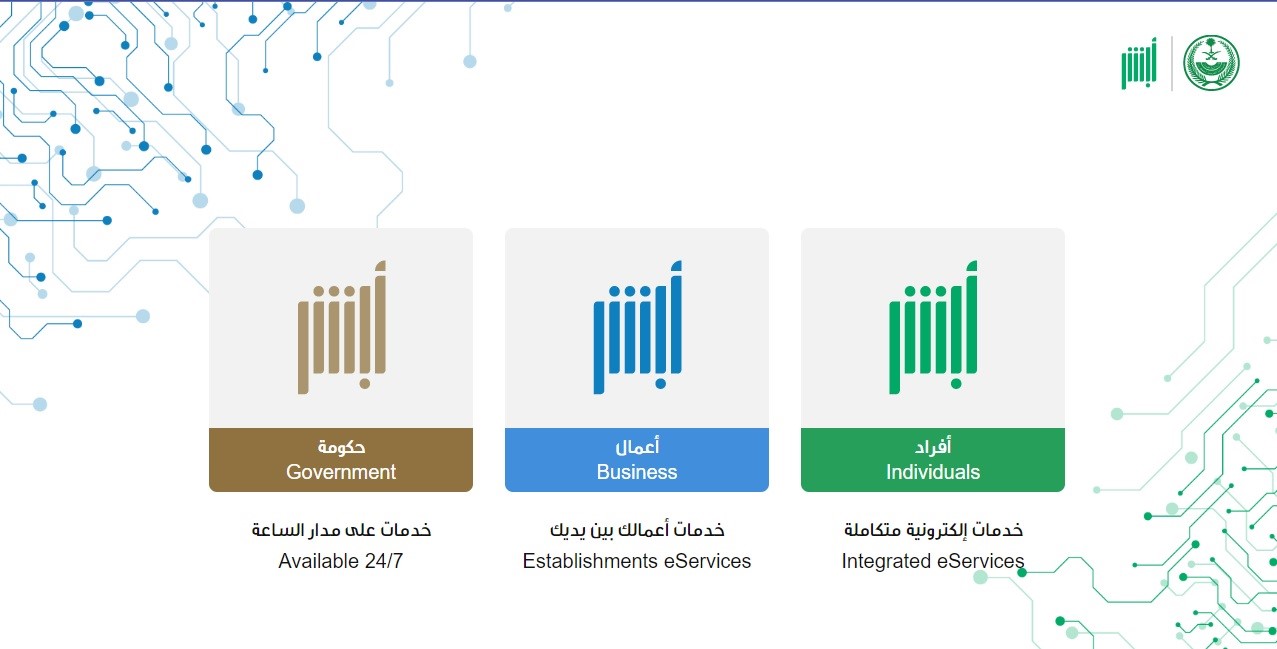 أبشر

أبشر
أفراد
Individuals
خدمات إلكترونية متكاملة
Integrated eServices

أبشر
أعمال
Business
خدمات أعمالك بين يديك
Establishments eServices

أبشر
حكومة
Government
خدمات على مدار الساعة
Available 24/7